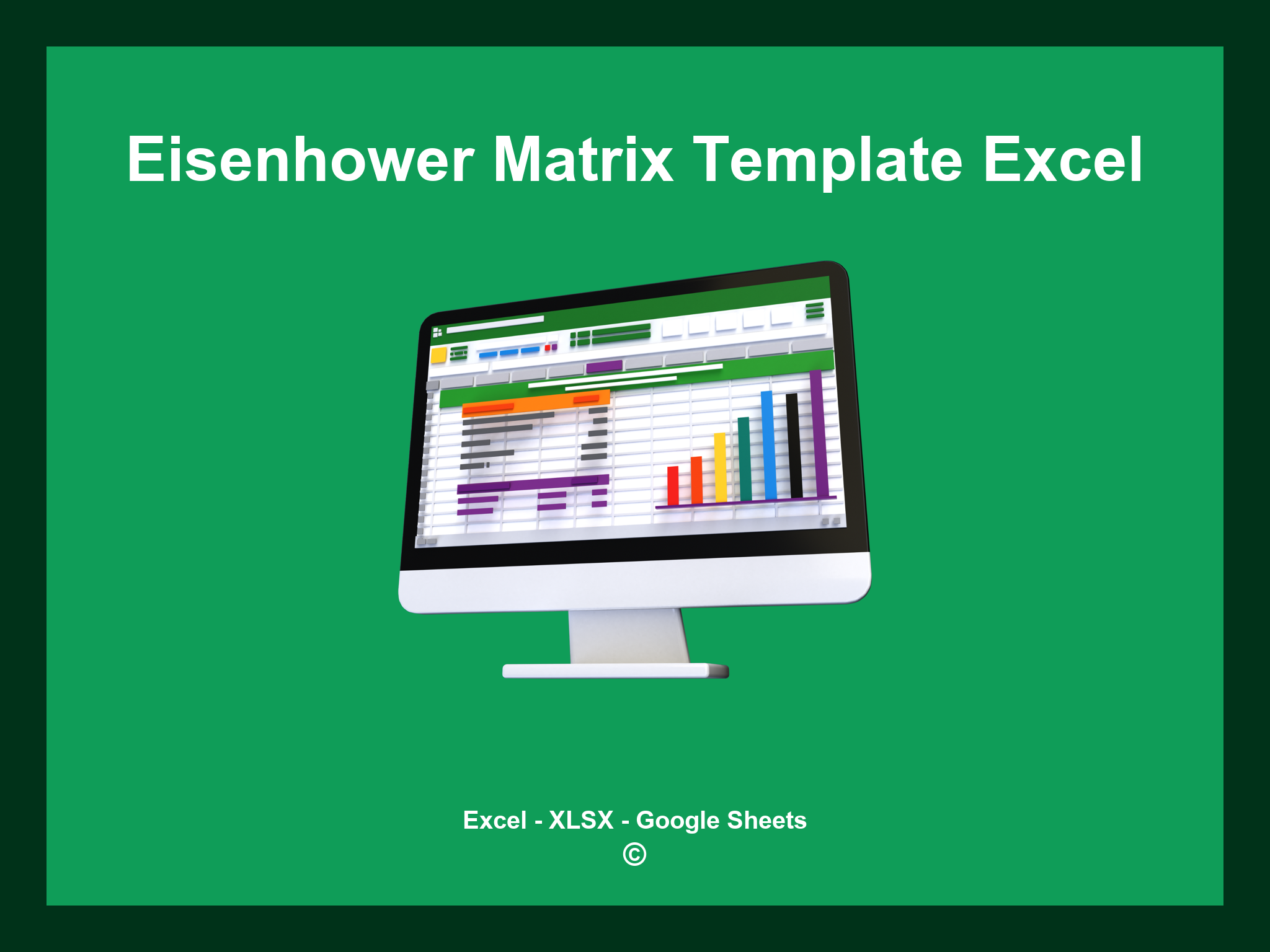 Eisenhower Matrix Template Excel

Excel - XLSX - Google Sheets
©